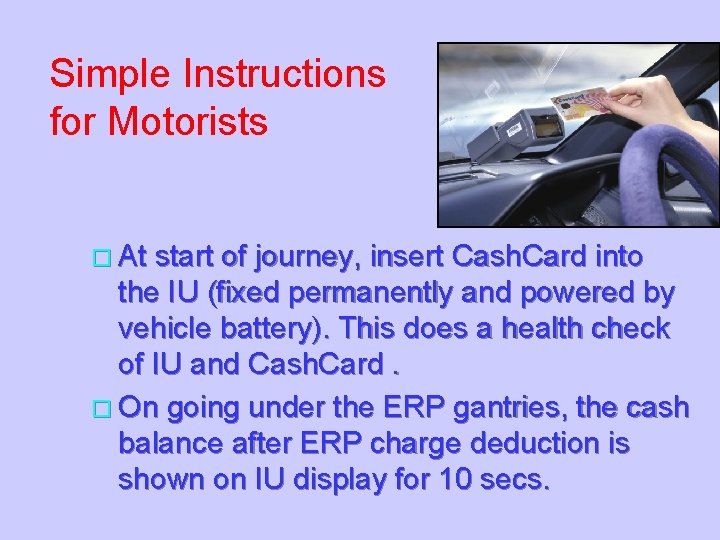 Simple Instructions for Motorists

At start of journey, insert CashCard into the IU (fixed permanently and powered by vehicle battery). This does a health check of IU and CashCard .

On going under the ERP gantries, the cash balance after ERP charge deduction is shown on IU display for 10 secs.